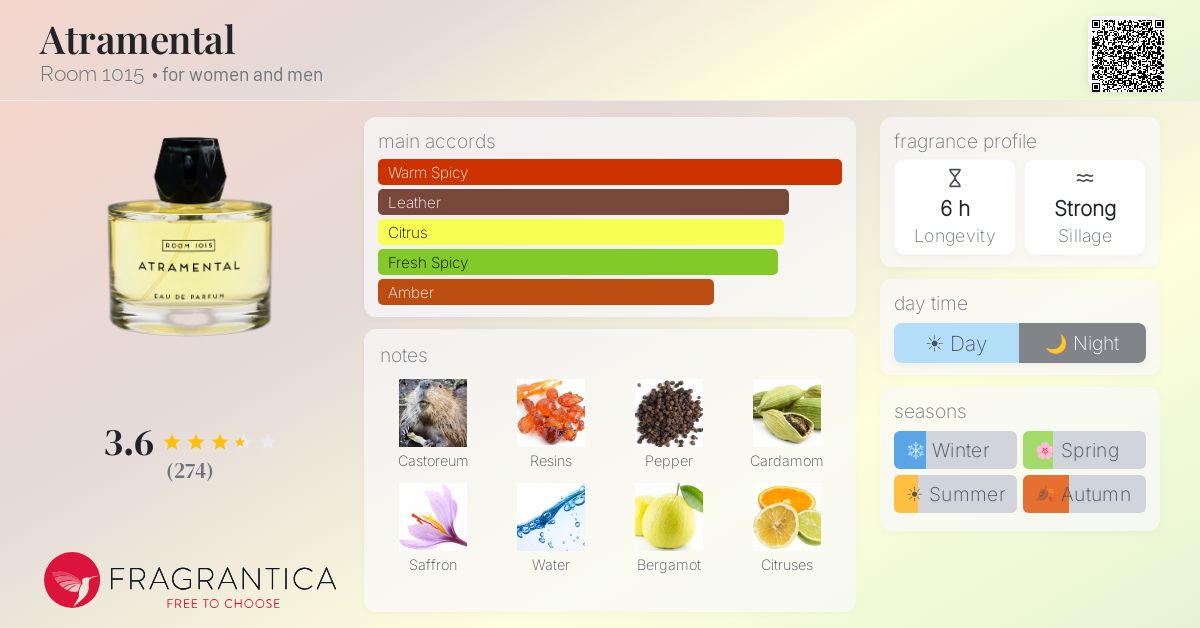 Atramental
Room 1015 • for women and men

ROOM 1015
ATRAMENTAL
EAU DE PARFUM

3.6
(274)

FRAGRANTICA
FREE TO CHOOSE

main accords
Warm Spicy
Leather
Citrus
Fresh Spicy
Amber

notes
Castoreum
Resins
Pepper
Cardamom
Saffron
Water
Bergamot
Citruses

fragrance profile
6 h
Longevity
Strong
Sillage

day time
Day
Night

seasons
Winter
Spring
Summer
Autumn